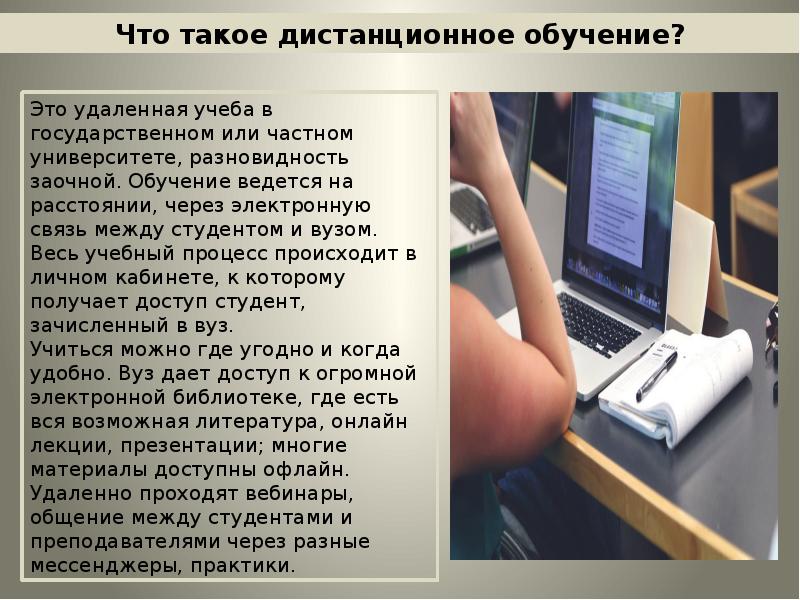 Что такое дистанционное обучение?

Это удаленная учеба в государственном или частном университете, разновидность заочной. Обучение ведется на расстоянии, через электронную связь между студентом и вузом. Весь учебный процесс происходит в личном кабинете, к которому получает доступ студент, зачисленный в вуз.
Учиться можно где угодно и когда удобно. Вуз дает доступ к огромной электронной библиотеке, где есть вся возможная литература, онлайн лекции, презентации; многие материалы доступны офлайн. Удаленно проходят вебинары, общение между студентами и преподавателями через разные мессенджеры, практики.